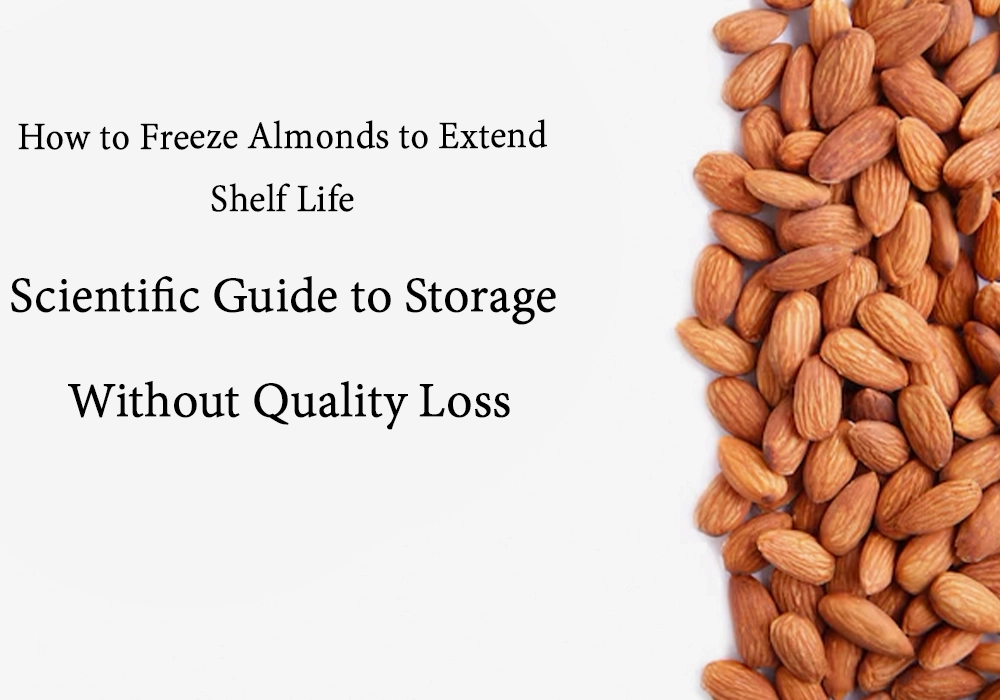 How to Freeze Almonds to Extend Shelf Life

Scientific Guide to Storage

Without Quality Loss